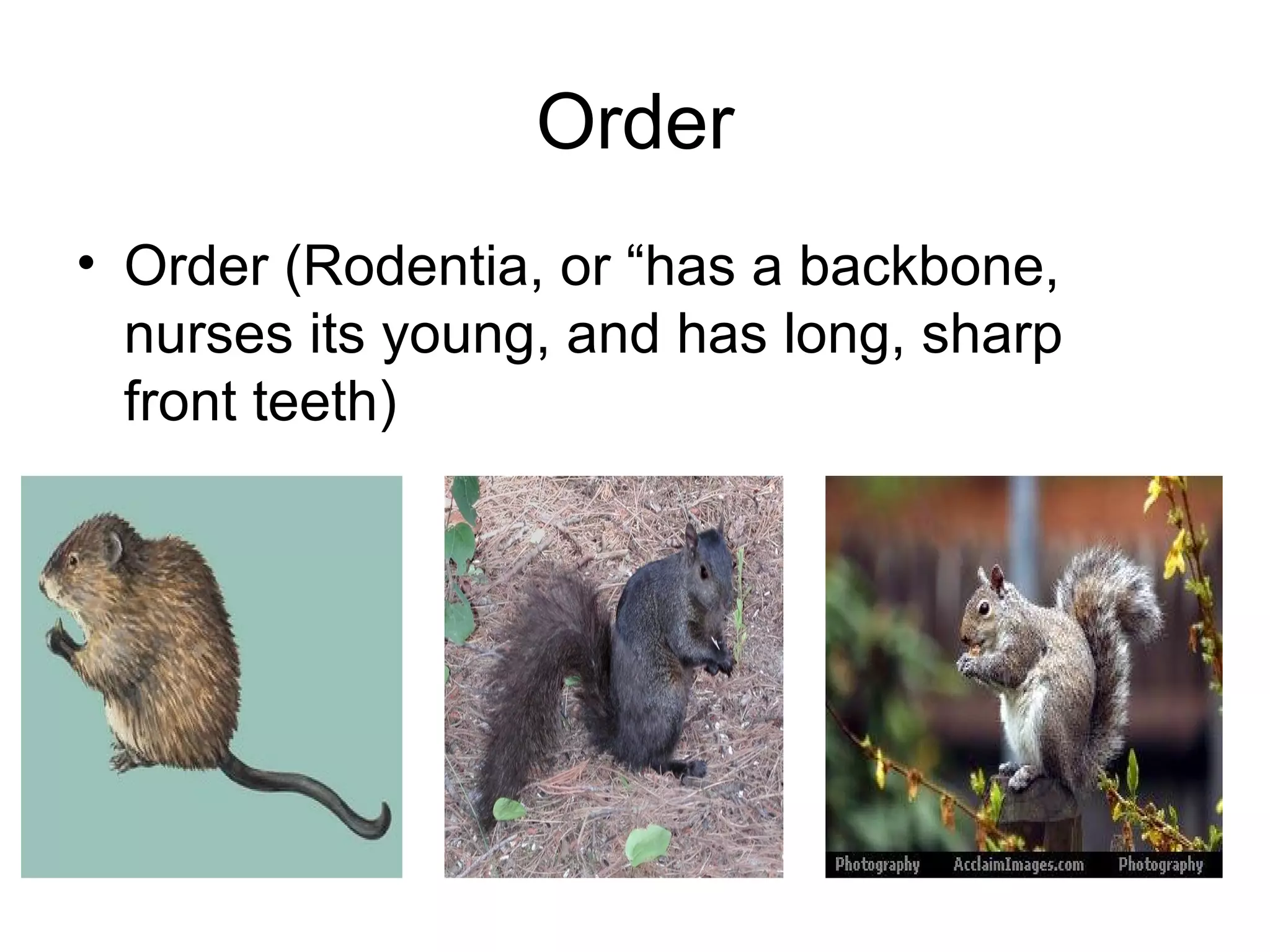 Order

• Order (Rodentia, or “has a backbone, nurses its young, and has long, sharp front teeth)

Photography AcclaimImages.com Photography